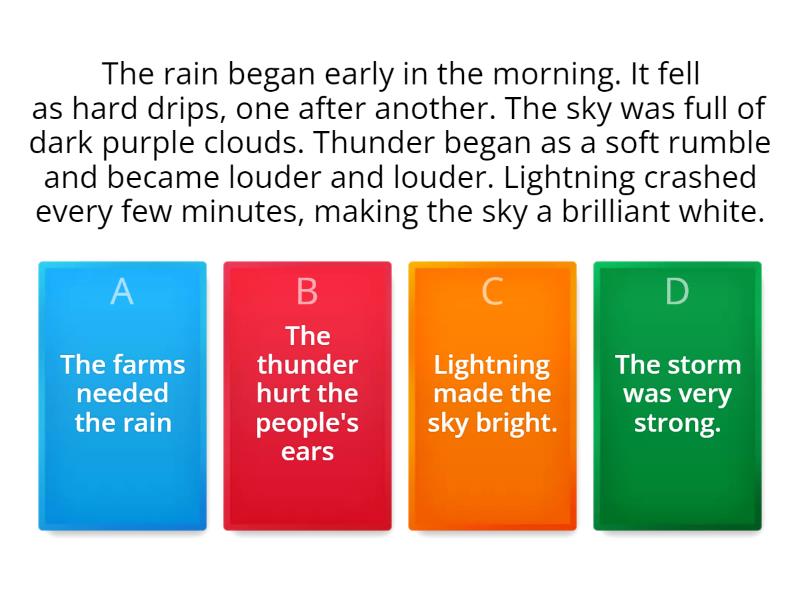 The rain began early in the morning. It fell as hard drips, one after another. The sky was full of dark purple clouds. Thunder began as a soft rumble and became louder and louder. Lightning crashed every few minutes, making the sky a brilliant white.

A
The farms needed the rain

B
The thunder hurt the people's ears

C
Lightning made the sky bright.

D
The storm was very strong.